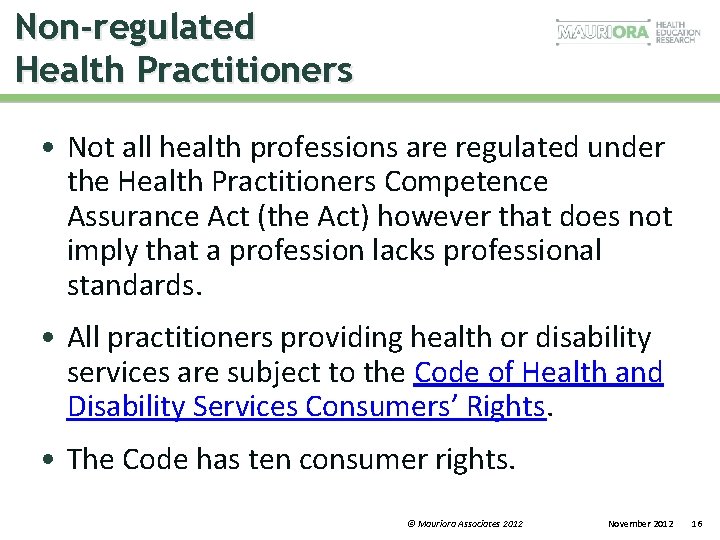 Non-regulated Health Practitioners

MAURIORA HEALTH EDUCATION RESEARCH

• Not all health professions are regulated under the Health Practitioners Competence Assurance Act (the Act) however that does not imply that a profession lacks professional standards.

• All practitioners providing health or disability services are subject to the Code of Health and Disability Services Consumers' Rights.

• The Code has ten consumer rights.

© Mauriora Associates 2012 November 2012 16